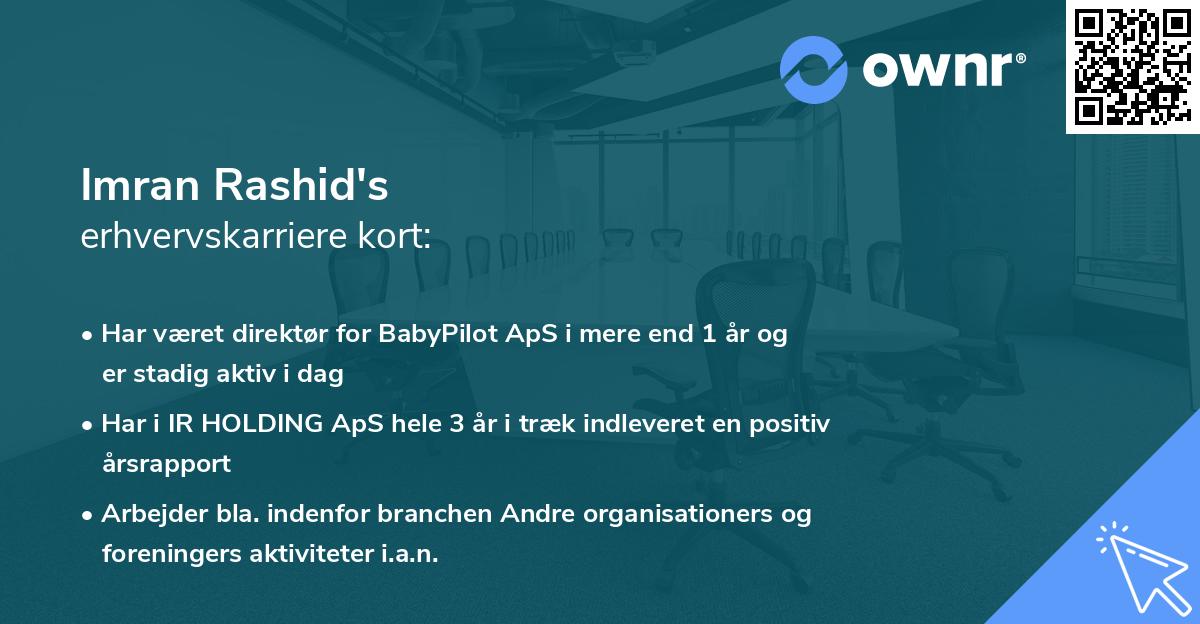 ownr®

Imran Rashid's
erhvervskarriere kort:

• Har været direktør for BabyPilot ApS i mere end 1 år og er stadig aktiv i dag

• Har i IR HOLDING ApS hele 3 år i træk indleveret en positiv årsrapport

• Arbejder bla. indenfor branchen Andre organisationers og foreningers aktiviteter i.a.n.